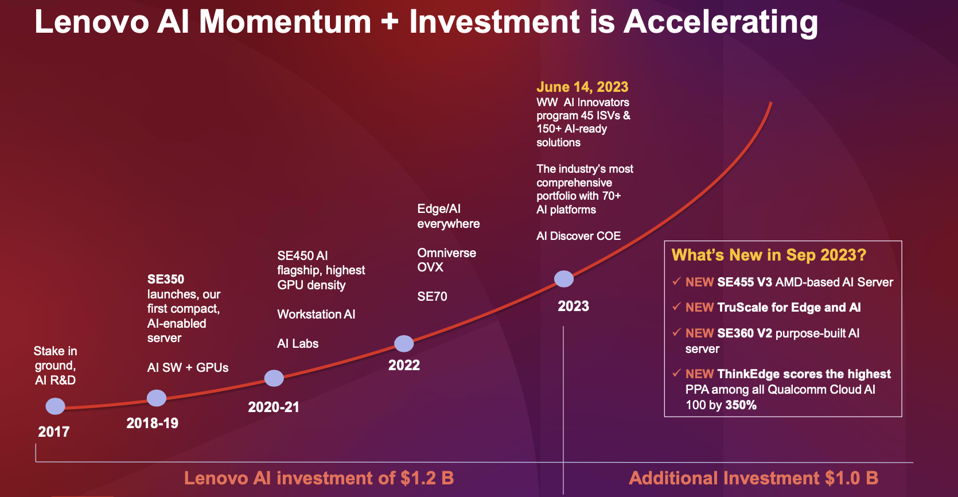 Lenovo AI Momentum + Investment is Accelerating

Stake in ground, AI R&D

2017

SE350 launches, our first compact, AI-enabled server

AI SW + GPUs

2018-19

SE450 AI flagship, highest GPU density

Workstation AI

AI Labs

2020-21

Edge/AI everywhere

Omniverse OVX

SE70

2022

June 14, 2023

WW AI Innovators program 45 ISVs & 150+ AI-ready solutions

The industry's most comprehensive portfolio with 70+ AI platforms

AI Discover COE

2023

What's New in Sep 2023?

✓ NEW SE455 V3 AMD-based AI Server

✓ NEW TruScale for Edge and AI

✓ NEW SE360 V2 purpose-built AI server

✓ NEW ThinkEdge scores the highest PPA among all Qualcomm Cloud AI 100 by 350%

Lenovo AI investment of $1.2 B

Additional Investment $1.0 B